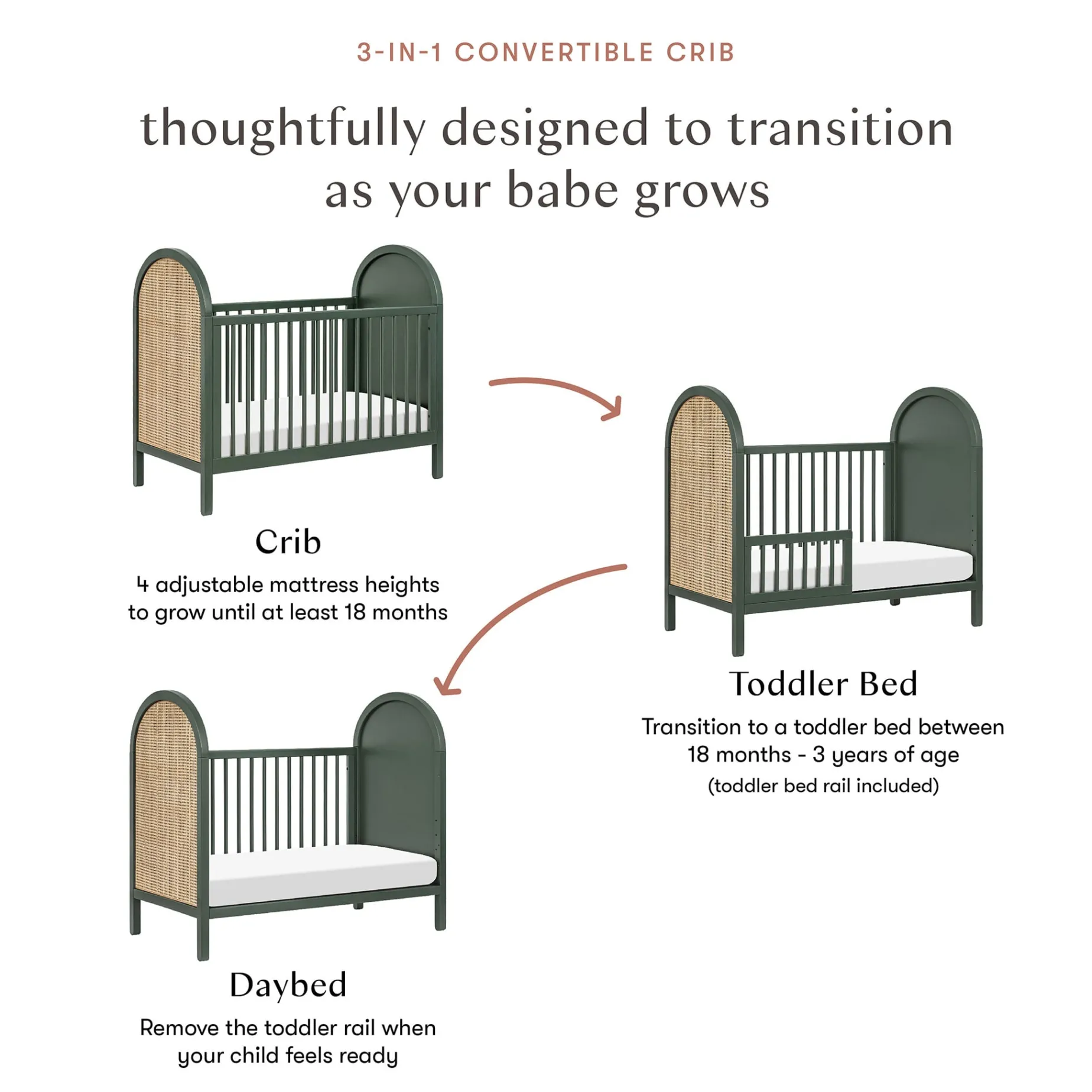 3-IN-1 CONVERTIBLE CRIB

thoughtfully designed to transition as your babe grows

Crib

4 adjustable mattress heights to grow until at least 18 months

Toddler Bed

Transition to a toddler bed between 18 months - 3 years of age
(toddler bed rail included)

Daybed

Remove the toddler rail when your child feels ready